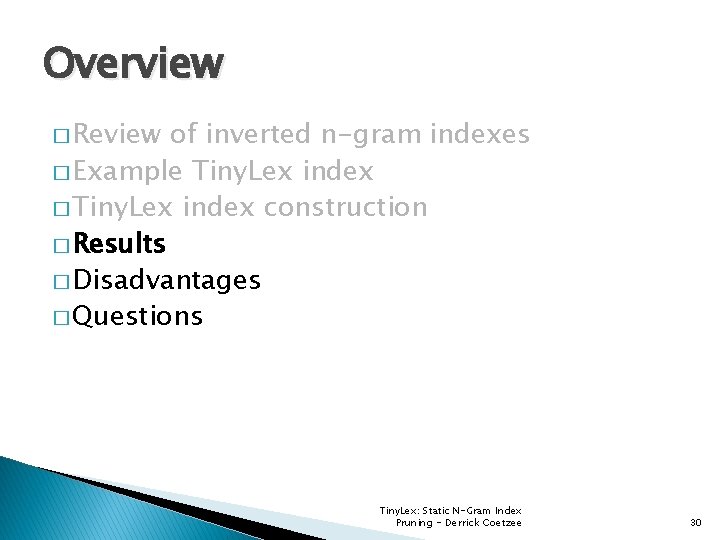 Overview

□ Review of inverted n-gram indexes
□ Example TinyLex index
□ TinyLex index construction
□ Results
□ Disadvantages
□ Questions

TinyLex: Static N-Gram Index Pruning - Derrick Coetzee

30